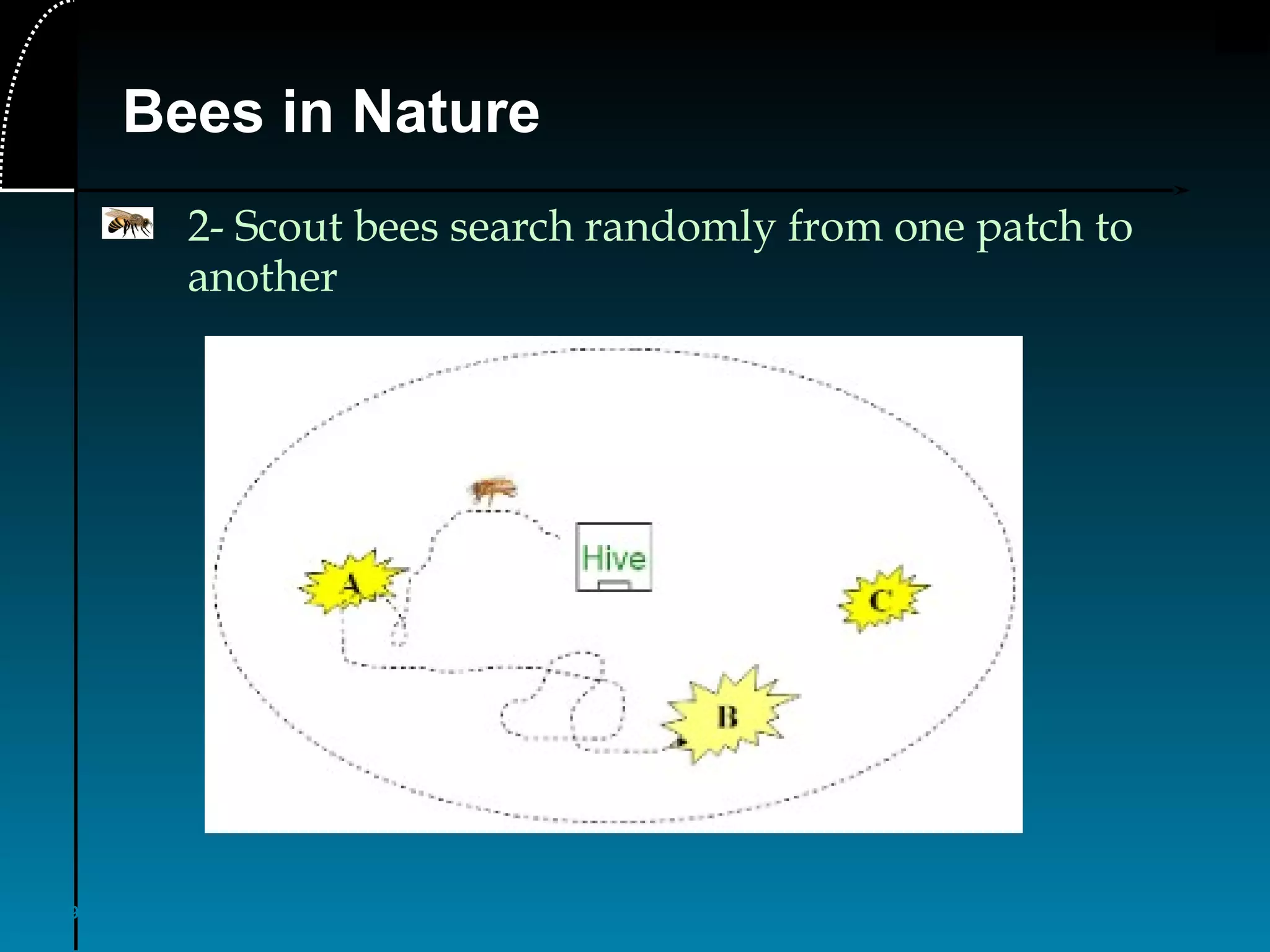 Bees in Nature

2- Scout bees search randomly from one patch to another

Hive

A

C

B